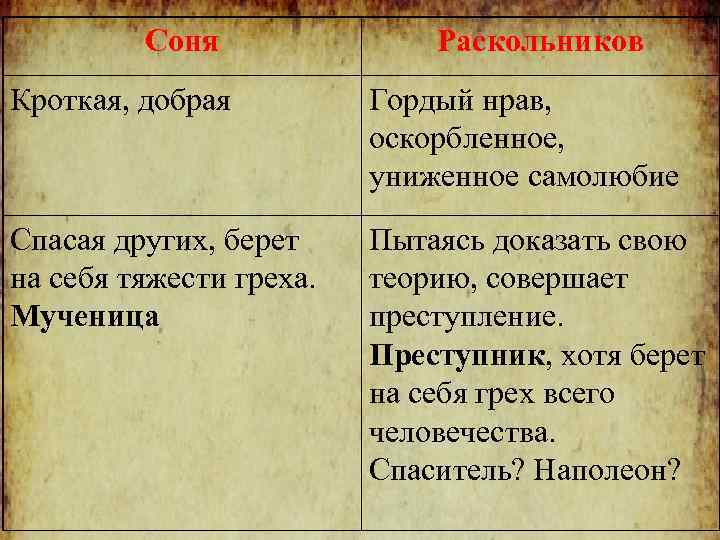 | Соня | Раскольников |
|---|---|
| Кроткая, добрая | Гордый нрав, оскорбленное, униженное самолюбие |
| Спасая других, берет на себя тяжести греха. **Мученица** | Пытаясь доказать свою теорию, совершает преступление. **Преступник**, хотя берет на себя грех всего человечества. Спаситель? Наполеон? |